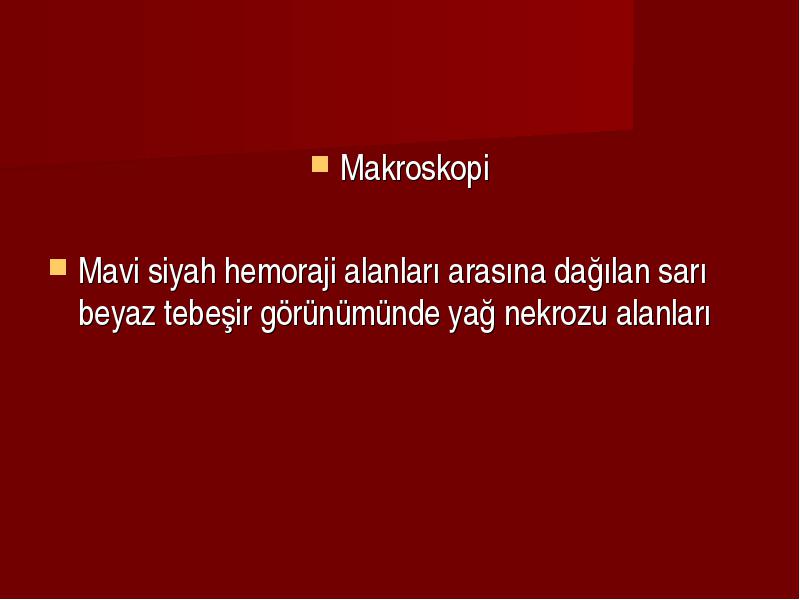 Makroskopi

Mavi siyah hemoraji alanları arasına dağılan sarı beyaz tebeşir görünümünde yağ nekrozu alanları